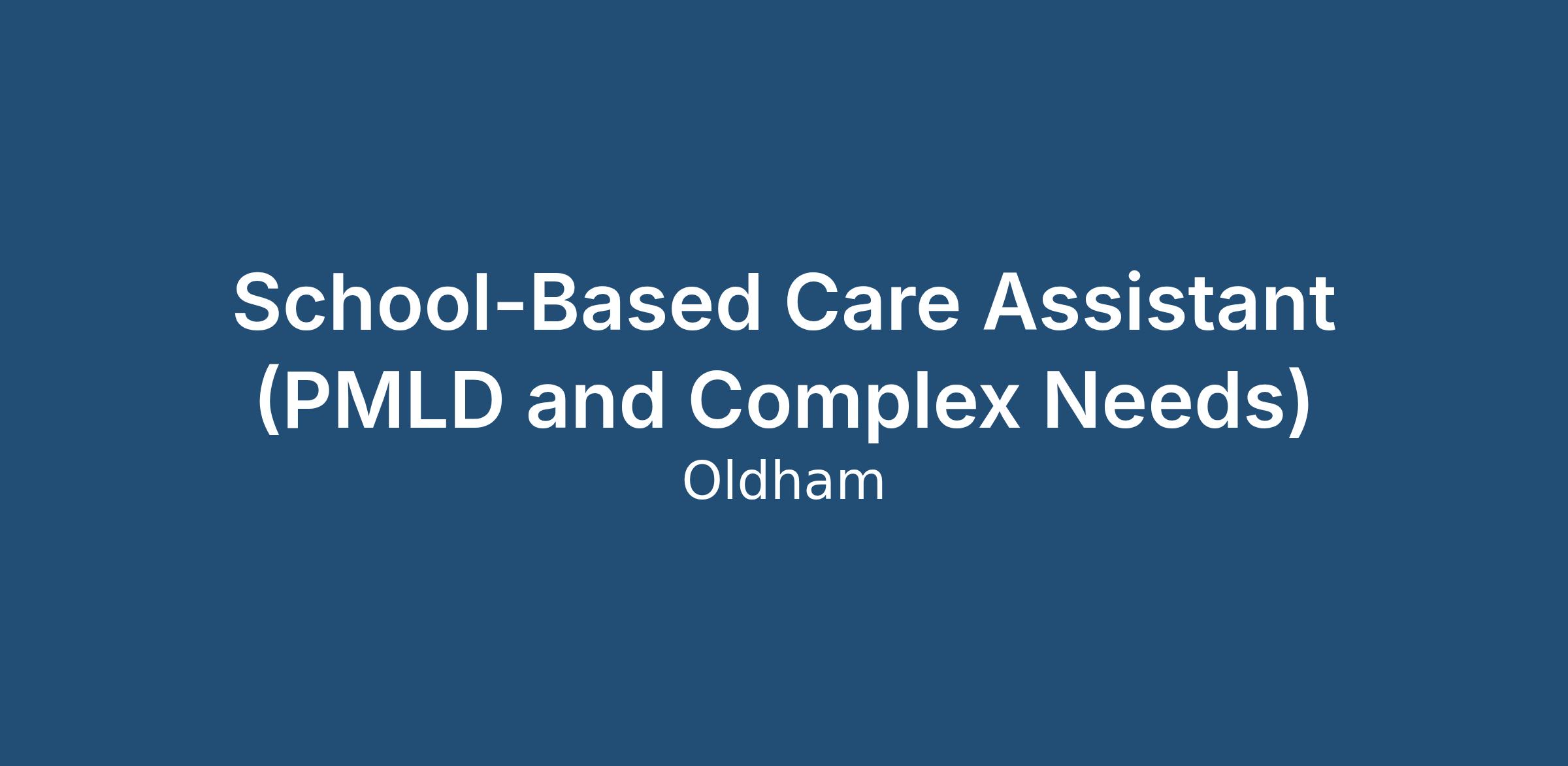 School-Based Care Assistant (PMLD and Complex Needs)

Oldham